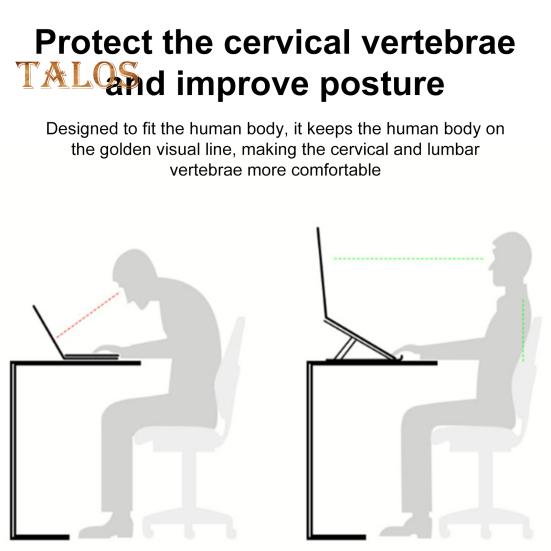 Protect the cervical vertebrae and improve posture

TALOS

Designed to fit the human body, it keeps the human body on the golden visual line, making the cervical and lumbar vertebrae more comfortable